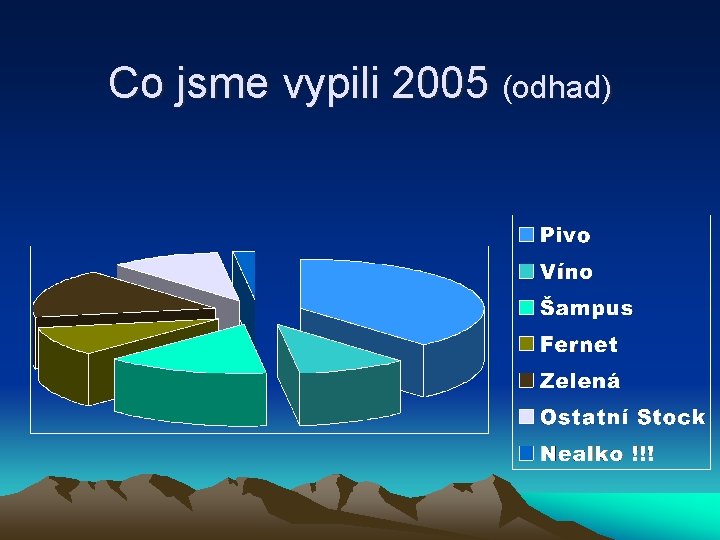 Co jsme vypili 2005 (odhad)

Pivo
Víno
Šampus
Fernet
Zelená
Ostatní Stock
Nealko !!!